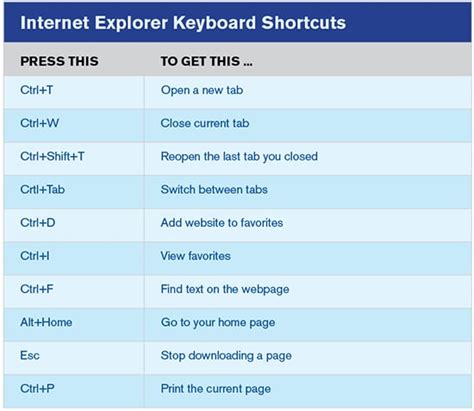 Internet Explorer Keyboard Shortcuts

| PRESS THIS | TO GET THIS ... |
|---|---|
| Ctrl+T | Open a new tab |
| Ctrl+W | Close current tab |
| Ctrl+Shift+T | Reopen the last tab you closed |
| Crtl+Tab | Switch between tabs |
| Ctrl+D | Add website to favorites |
| Ctrl+I | View favorites |
| Ctrl+F | Find text on the webpage |
| Alt+Home | Go to your home page |
| Esc | Stop downloading a page |
| Ctrl+P | Print the current page |